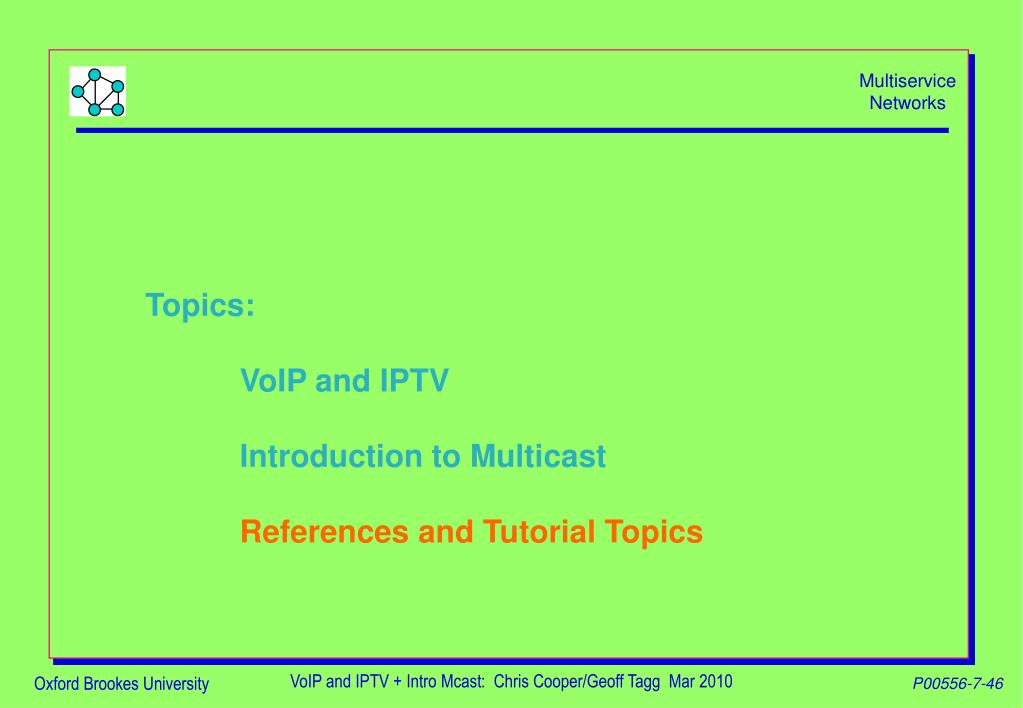 Multiservice Networks

Topics:

VoIP and IPTV

Introduction to Multicast

References and Tutorial Topics

Oxford Brookes University

VoIP and IPTV + Intro Mcast: Chris Cooper/Geoff Tagg Mar 2010

P00556-7-46